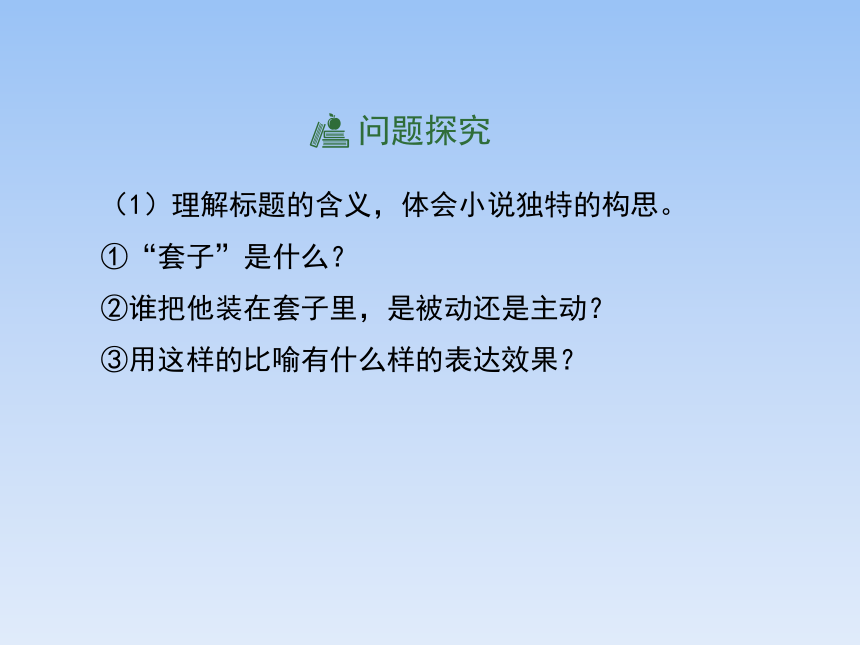 问题探究

（1）理解标题的含义，体会小说独特的构思。

①“套子”是什么?

②谁把他装在套子里，是被动还是主动?

③用这样的比喻有什么样的表达效果？